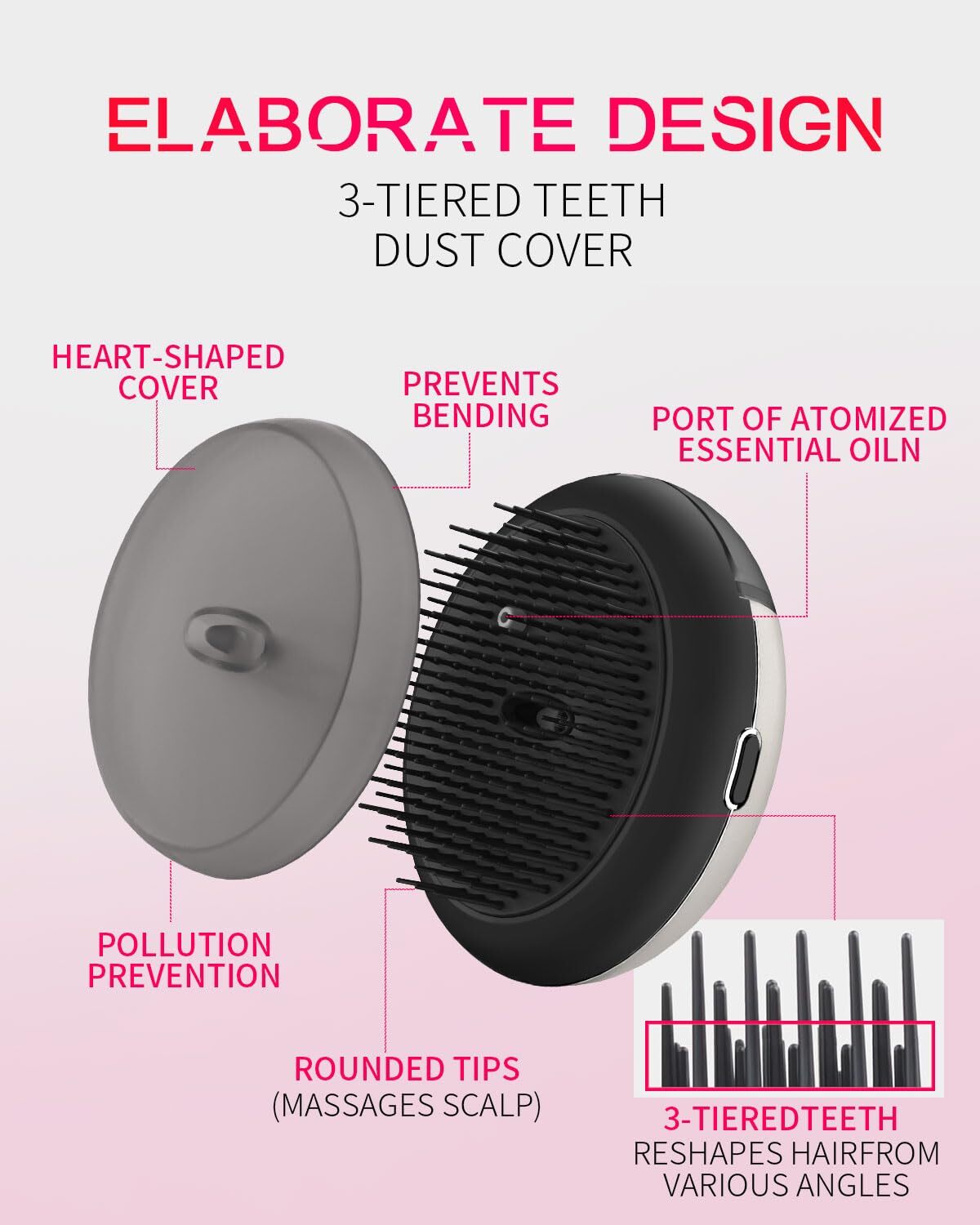 ELABORATE DESIGN

3-TIERED TEETH
DUST COVER

HEART-SHAPED COVER

PREVENTS BENDING

PORT OF ATOMIZED ESSENTIAL OILN

POLLUTION PREVENTION

ROUNDED TIPS
(MASSAGES SCALP)

3-TIEREDTEETH
RESHAPES HAIRFROM VARIOUS ANGLES